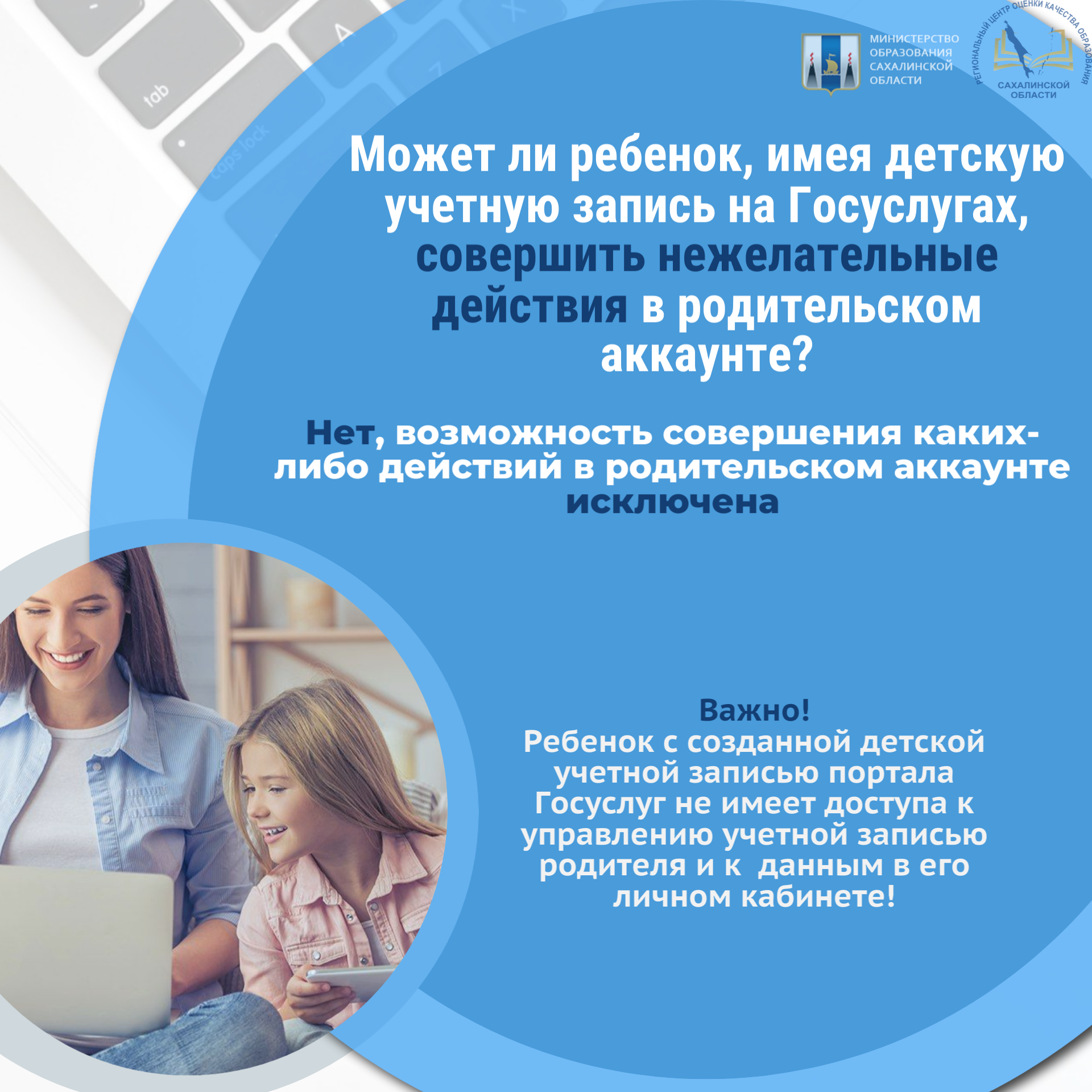 tab

caps lock

МИНИСТЕРСТВО ОБРАЗОВАНИЯ САХАЛИНСКОЙ ОБЛАСТИ

РЕГИОНАЛЬНЫЙ ЦЕНТР ОЦЕНКИ КАЧЕСТВА ОБРАЗОВАНИЯ САХАЛИНСКОЙ ОБЛАСТИ

Может ли ребенок, имея детскую учетную запись на Госуслугах, совершить нежелательные действия в родительском аккаунте?

Нет, возможность совершения каких-либо действий в родительском аккаунте исключена

Важно!
Ребенок с созданной детской учетной записью портала Госуслуг не имеет доступа к управлению учетной записью родителя и к данным в его личном кабинете!